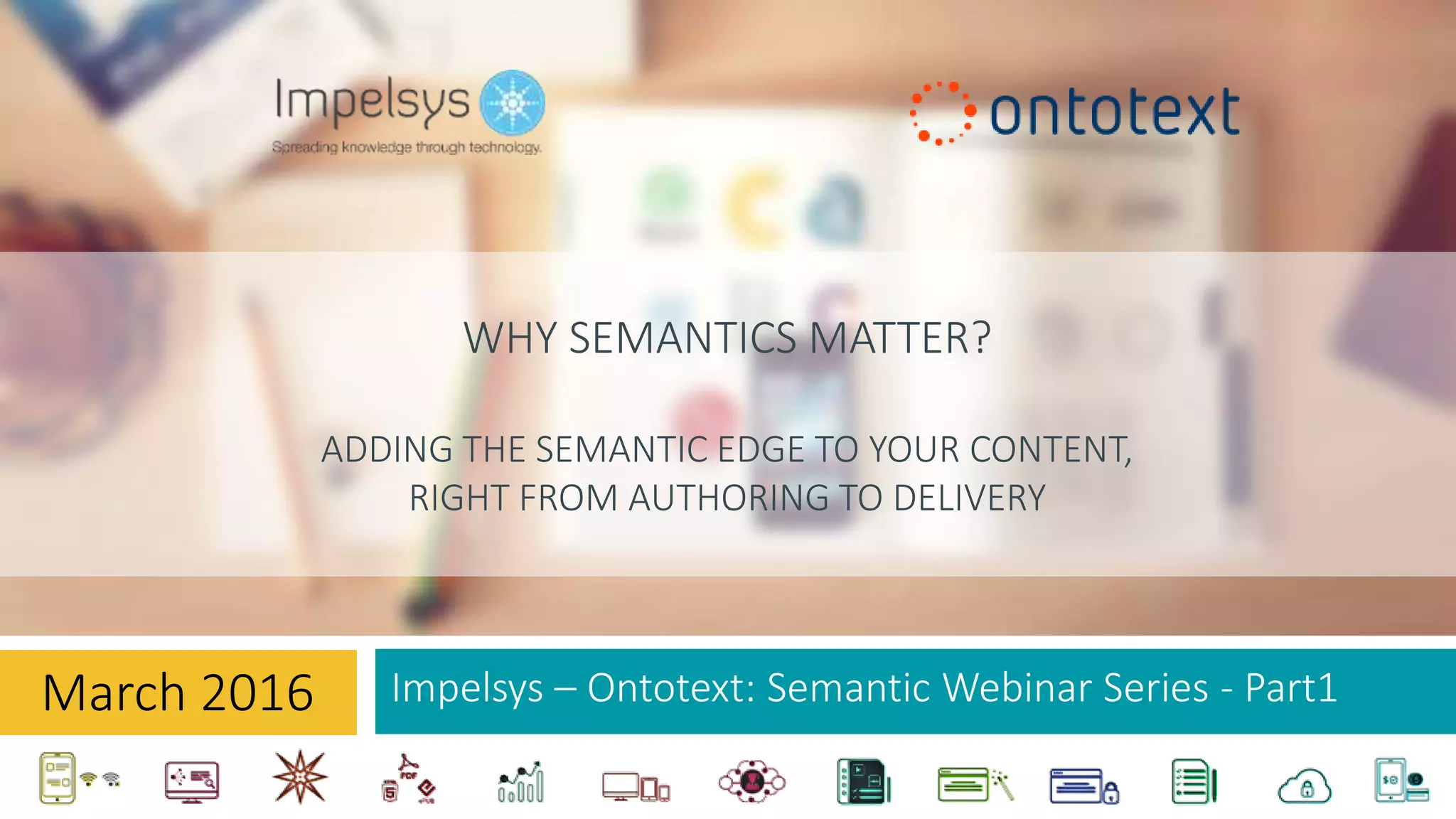 Impelsys
Spreading knowledge through technology.

ontotext

WHY SEMANTICS MATTER?

ADDING THE SEMANTIC EDGE TO YOUR CONTENT, RIGHT FROM AUTHORING TO DELIVERY

March 2016

Impelsys – Ontotext: Semantic Webinar Series - Part1